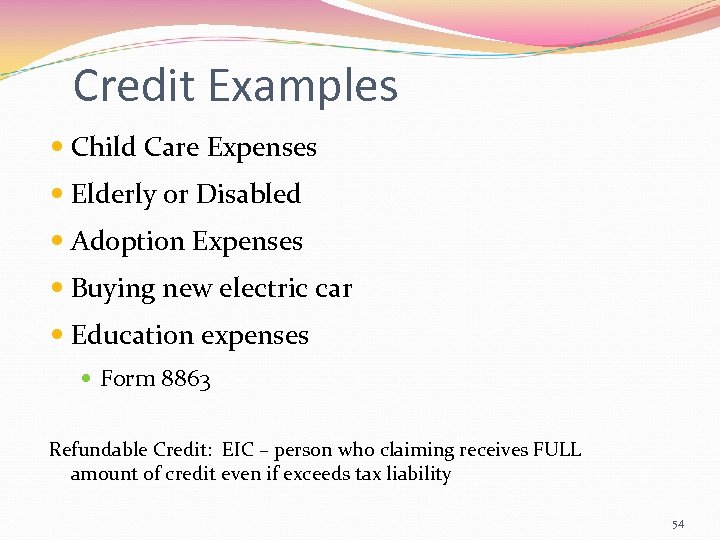 Credit Examples

- Child Care Expenses
- Elderly or Disabled
- Adoption Expenses
- Buying new electric car
- Education expenses
  - Form 8863

Refundable Credit: EIC – person who claiming receives FULL amount of credit even if exceeds tax liability

54